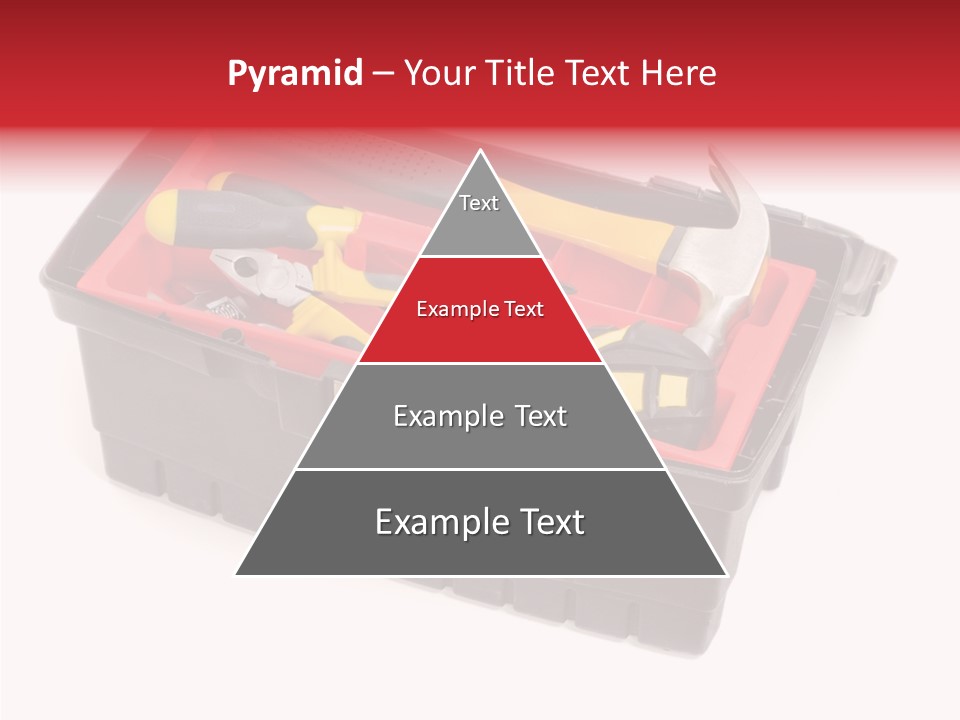 Pyramid – Your Title Text Here

Text

Example Text

Example Text

Example Text